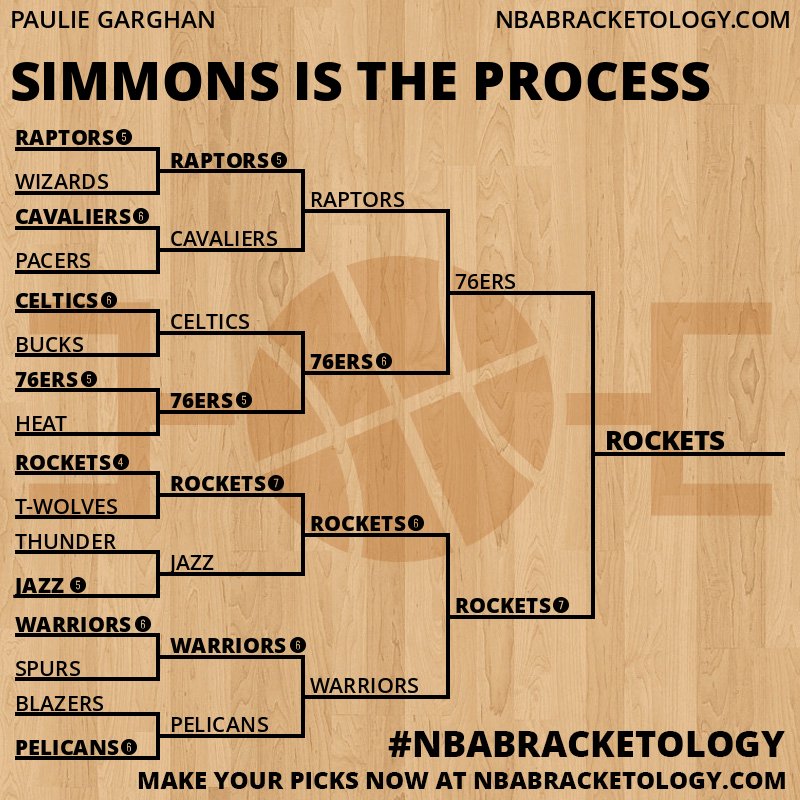 PAULIE GARGHAN

NBABRACKETOLOGY.COM

SIMMONS IS THE PROCESS

RAPTORS 5
WIZARDS
CAVALIERS 6
PACERS
CELTICS 6
BUCKS
76ERS 5
HEAT
ROCKETS 4
T-WOLVES
THUNDER
JAZZ 5
WARRIORS 6
SPURS
BLAZERS
PELICANS 6

RAPTORS 5
CAVALIERS
CELTICS
76ERS 5
ROCKETS 7
JAZZ
WARRIORS 6
PELICANS

RAPTORS
76ERS 6
ROCKETS 6
WARRIORS

76ERS
ROCKETS 7

ROCKETS

#NBABRACKETOLOGY

MAKE YOUR PICKS NOW AT NBABRACKETOLOGY.COM